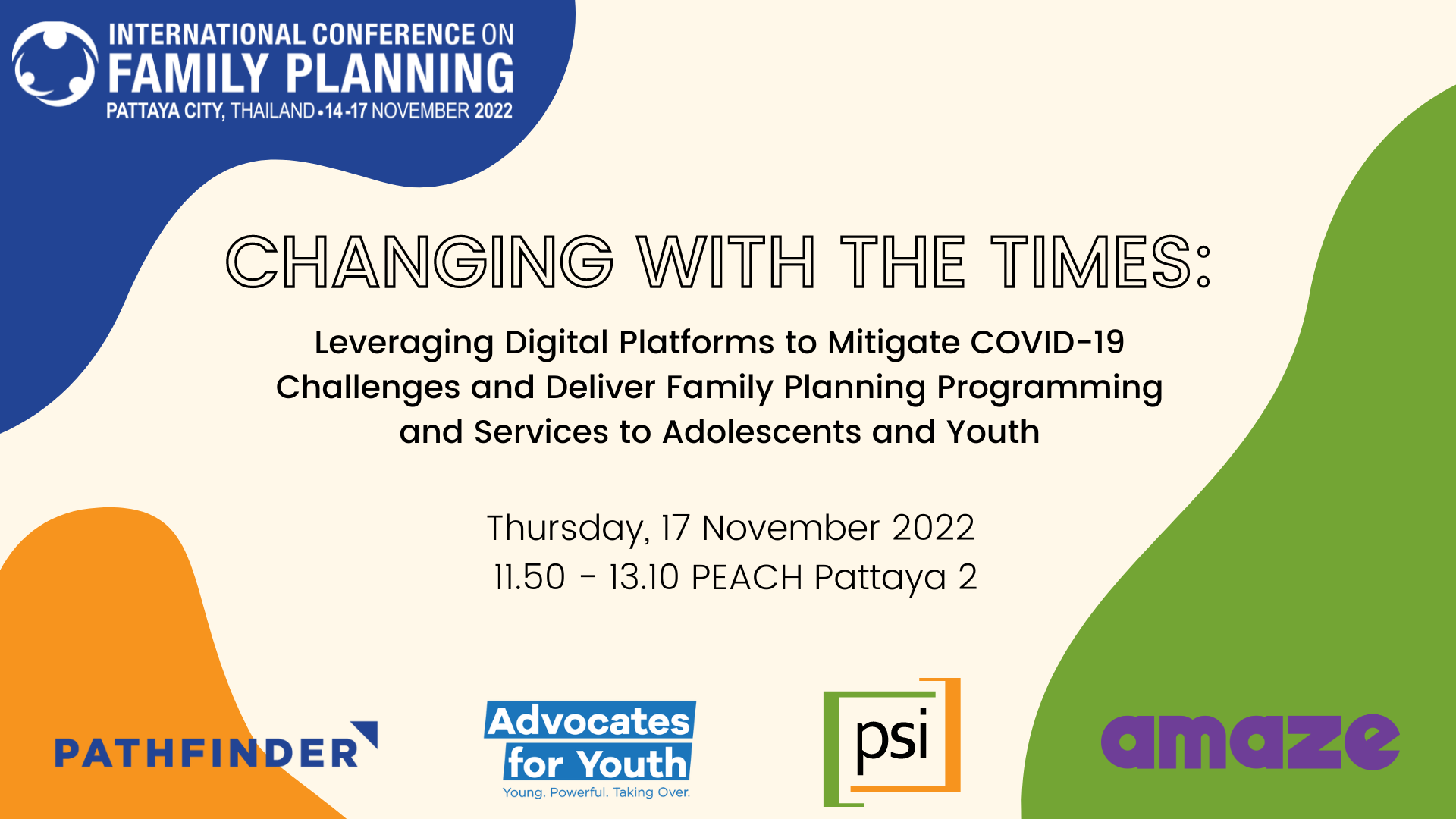 INTERNATIONAL CONFERENCE ON
FAMILY PLANNING
PATTAYA CITY, THAILAND • 14-17 NOVEMBER 2022

CHANGING WITH THE TIMES:

Leveraging Digital Platforms to Mitigate COVID-19 Challenges and Deliver Family Planning Programming and Services to Adolescents and Youth

Thursday, 17 November 2022
11.50 - 13.10 PEACH Pattaya 2

PATHFINDER

Advocates for Youth
Young. Powerful. Taking Over.

psi

amaze